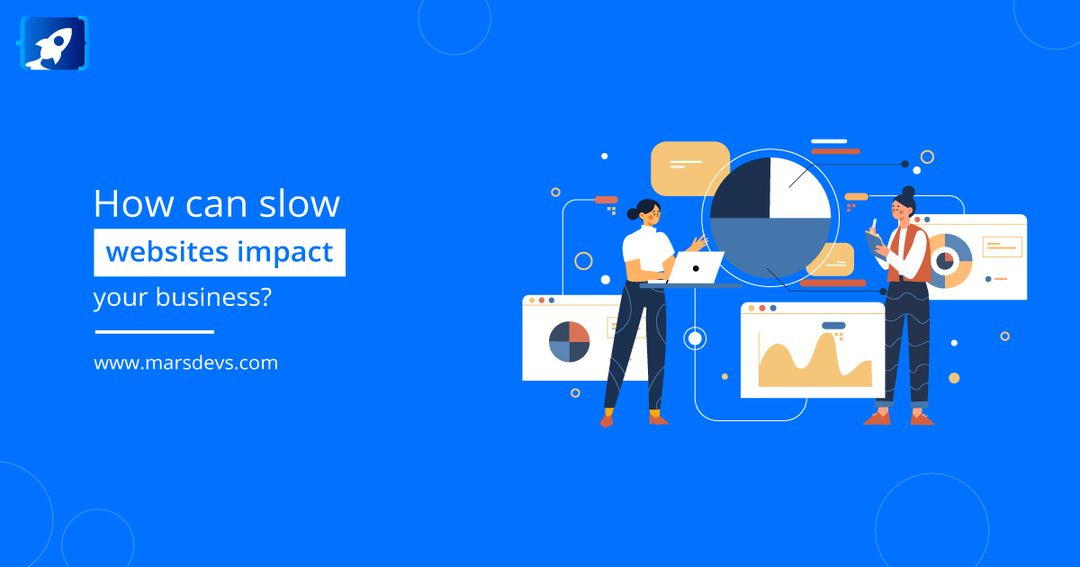 How can slow websites impact your business?

www.marsdevs.com